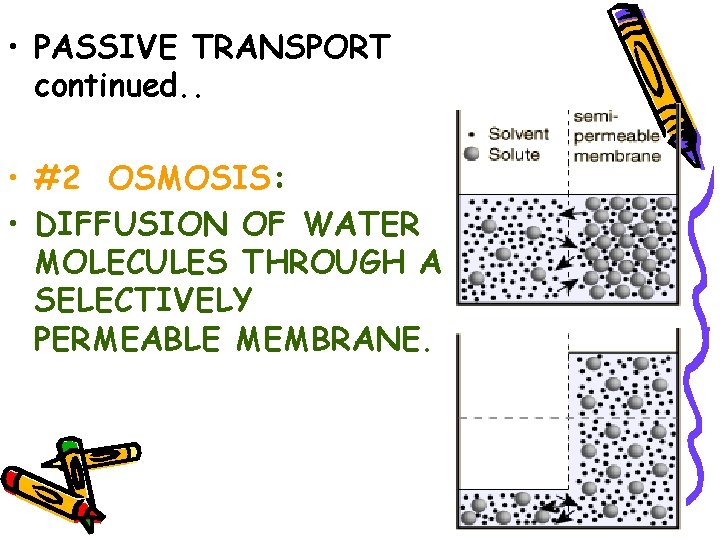 • PASSIVE TRANSPORT continued..

• #2 OSMOSIS:

• DIFFUSION OF WATER MOLECULES THROUGH A SELECTIVELY PERMEABLE MEMBRANE.

Solvent
Solute

semi-permeable membrane